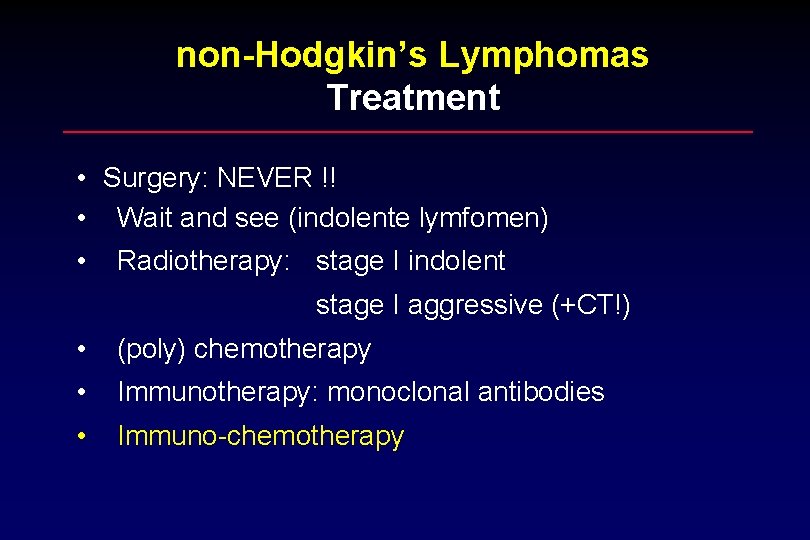 non-Hodgkin's Lymphomas
Treatment

• Surgery: NEVER !!
• Wait and see (indolente lymfomen)
• Radiotherapy: stage I indolent
stage I aggressive (+CT!)
• (poly) chemotherapy
• Immunotherapy: monoclonal antibodies
• Immuno-chemotherapy